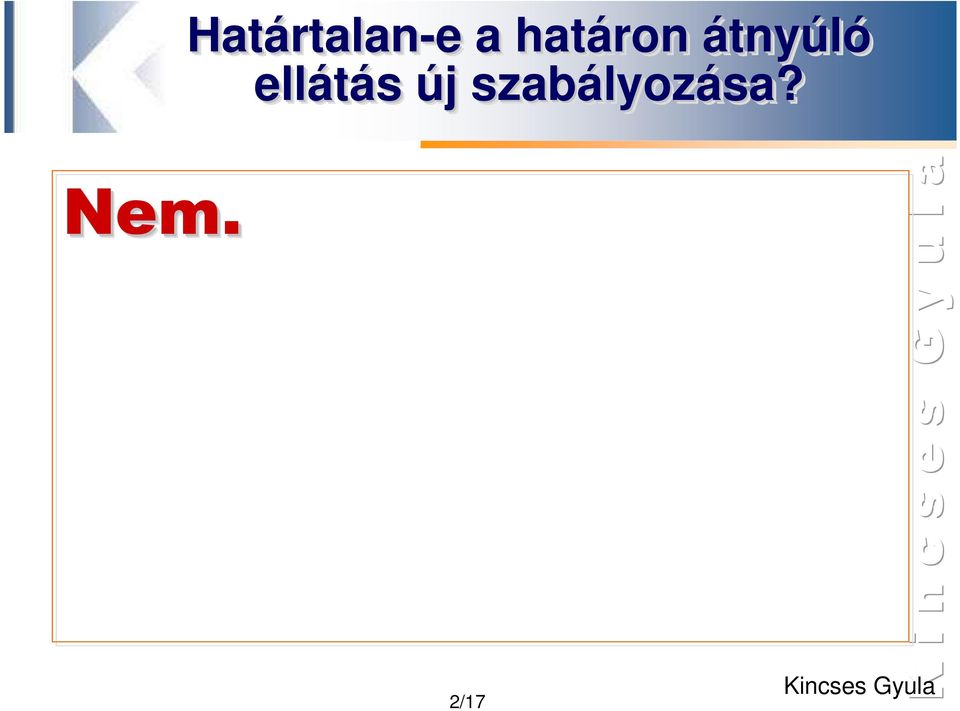 Határtalan-e a határon átnyúló ellátás új szabályozása?

Nem.

Kincses Gyula

2/17

Kincses Gyula